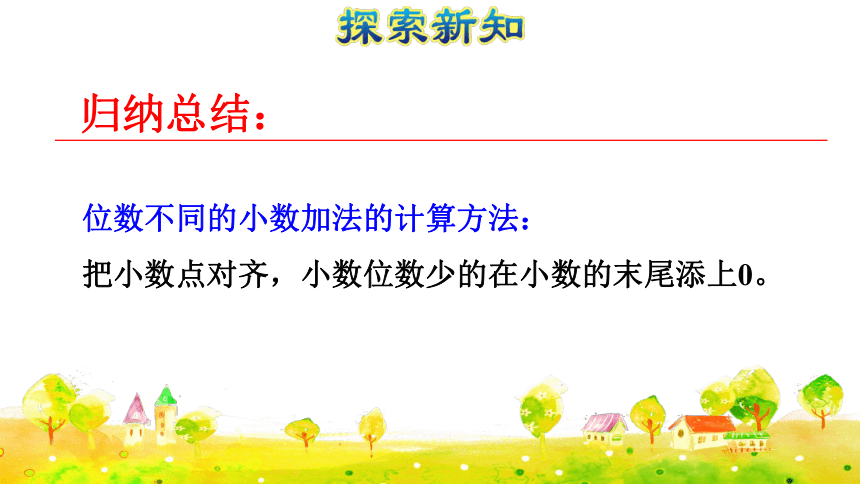 探索新知

归纳总结：

位数不同的小数加法的计算方法：

把小数点对齐，小数位数少的在小数的末尾添上0。